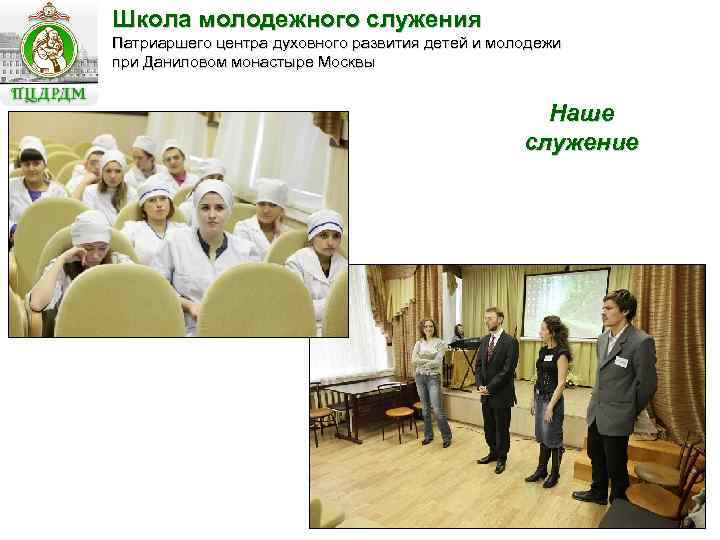 ПЦДРДМ

Школа молодежного служения

Патриаршего центра духовного развития детей и молодежи при Даниловом монастыре Москвы

Наше служение